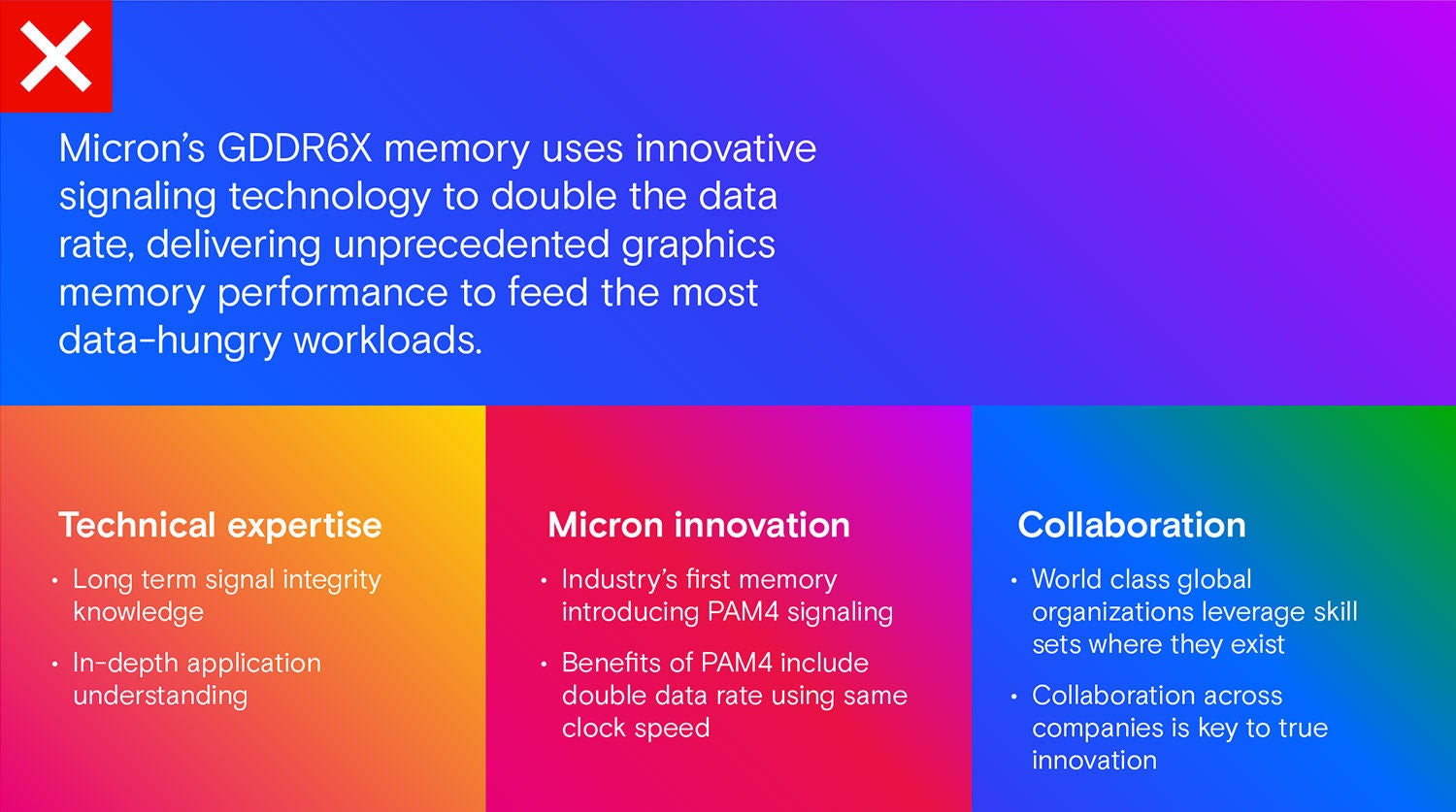 Micron's GDDR6X memory uses innovative signaling technology to double the data rate, delivering unprecedented graphics memory performance to feed the most data-hungry workloads.

Technical expertise

• Long term signal integrity knowledge

• In-depth application understanding

Micron innovation

• Industry's first memory introducing PAM4 signaling

• Benefits of PAM4 include double data rate using same clock speed

Collaboration

• World class global organizations leverage skill sets where they exist

• Collaboration across companies is key to true innovation